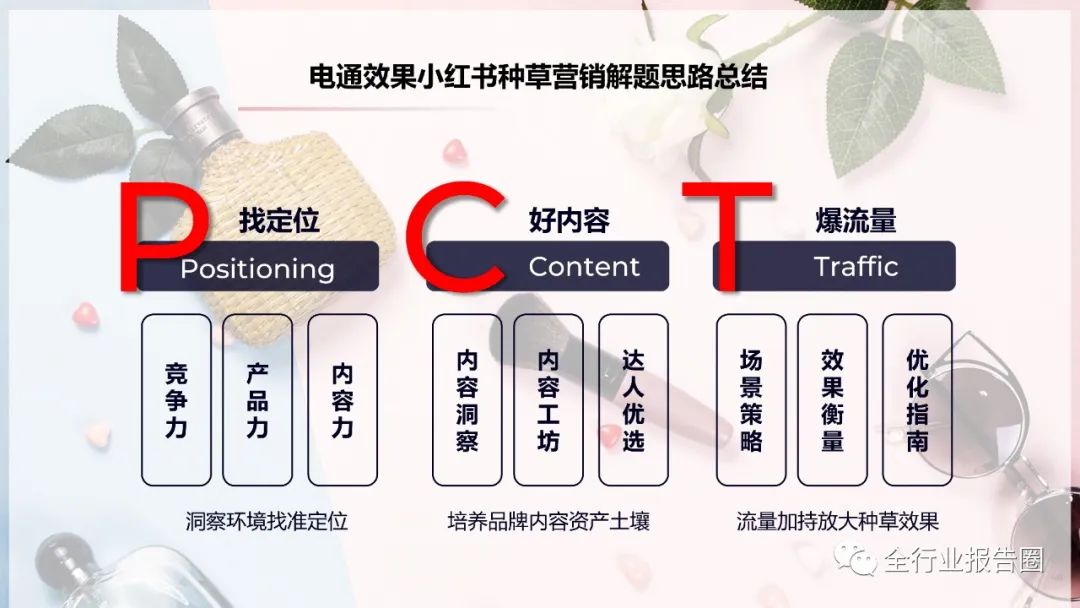 电通效果小红书种草营销解题思路总结

P 找定位
Positioning

竞争力

产品力

内容力

洞察环境找准定位

C 好内容
Content

内容洞察

内容工坊

达人优选

培养品牌内容资产土壤

T 爆流量
Traffic

场景策略

效果衡量

优化指南

流量加持放大种草效果

全行业报告圈